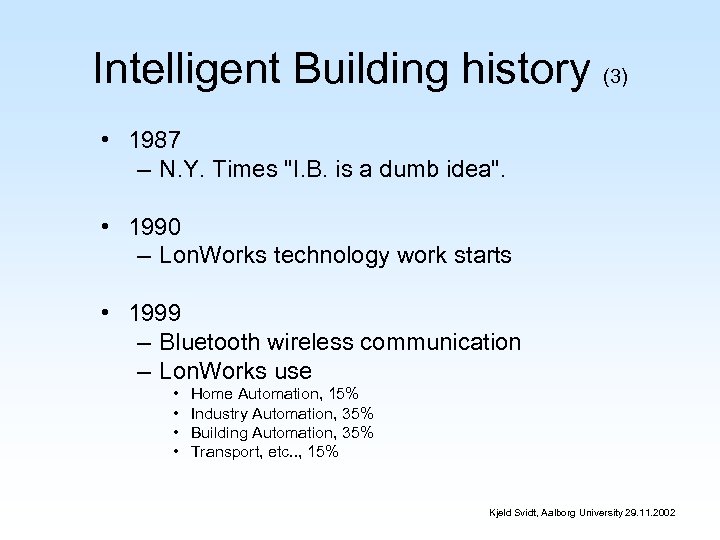 Intelligent Building history (3)

• 1987
– N.Y. Times "I.B. is a dumb idea".

• 1990
– LonWorks technology work starts

• 1999
– Bluetooth wireless communication
– LonWorks use
• Home Automation, 15%
• Industry Automation, 35%
• Building Automation, 35%
• Transport, etc.., 15%

Kjeld Svidt, Aalborg University 29.11.2002